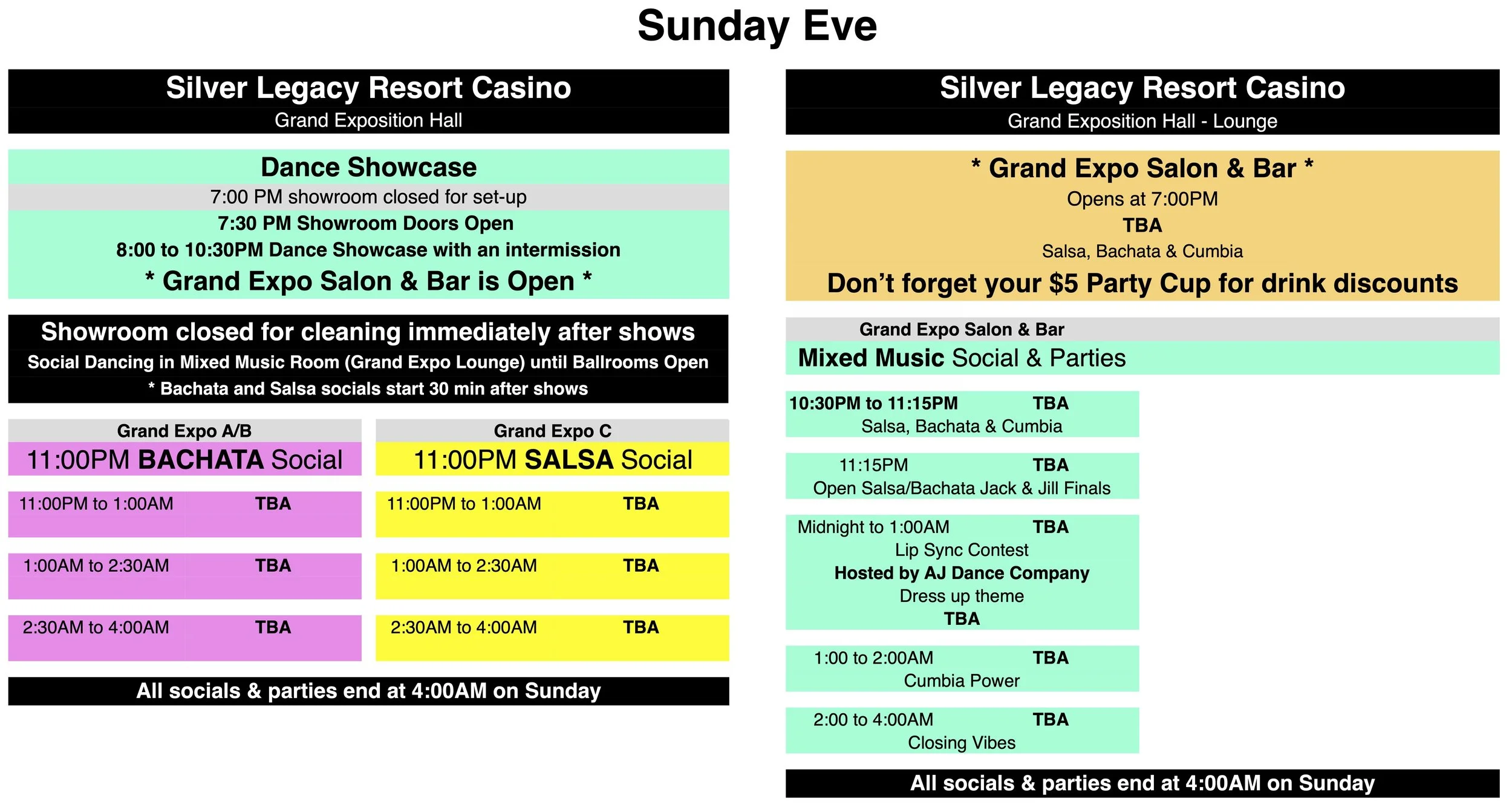 Sunday Eve

Silver Legacy Resort Casino
Grand Exposition Hall

Dance Showcase
7:00 PM showroom closed for set-up
7:30 PM Showroom Doors Open
8:00 to 10:30PM Dance Showcase with an intermission
* Grand Expo Salon & Bar is Open *

Showroom closed for cleaning immediately after shows
Social Dancing in Mixed Music Room (Grand Expo Lounge) until Ballrooms Open
* Bachata and Salsa socials start 30 min after shows

Grand Expo A/B
11:00PM BACHATA Social

11:00PM to 1:00AM TBA

1:00AM to 2:30AM TBA

2:30AM to 4:00AM TBA

Grand Expo C
11:00PM SALSA Social

11:00PM to 1:00AM TBA

1:00AM to 2:30AM TBA

2:30AM to 4:00AM TBA

All socials & parties end at 4:00AM on Sunday

Silver Legacy Resort Casino
Grand Exposition Hall - Lounge

* Grand Expo Salon & Bar *
Opens at 7:00PM
TBA
Salsa, Bachata & Cumbia
Don't forget your $5 Party Cup for drink discounts

Grand Expo Salon & Bar
Mixed Music Social & Parties

10:30PM to 11:15PM TBA
Salsa, Bachata & Cumbia

11:15PM TBA
Open Salsa/Bachata Jack & Jill Finals

Midnight to 1:00AM TBA
Lip Sync Contest
Hosted by AJ Dance Company
Dress up theme
TBA

1:00 to 2:00AM TBA
Cumbia Power

2:00 to 4:00AM TBA
Closing Vibes

All socials & parties end at 4:00AM on Sunday